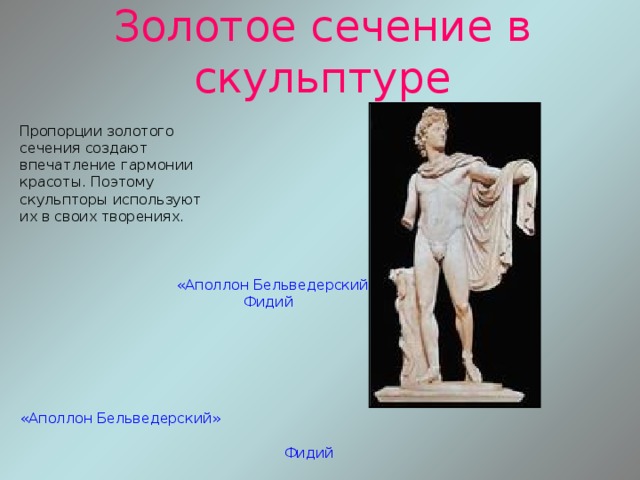 Золотое сечение в скульптуре

Пропорции золотого сечения создают впечатление гармонии красоты. Поэтому скульпторы используют их в своих творениях.

«Аполлон Бельведерский
Фидий

«Аполлон Бельведерский»

Фидий